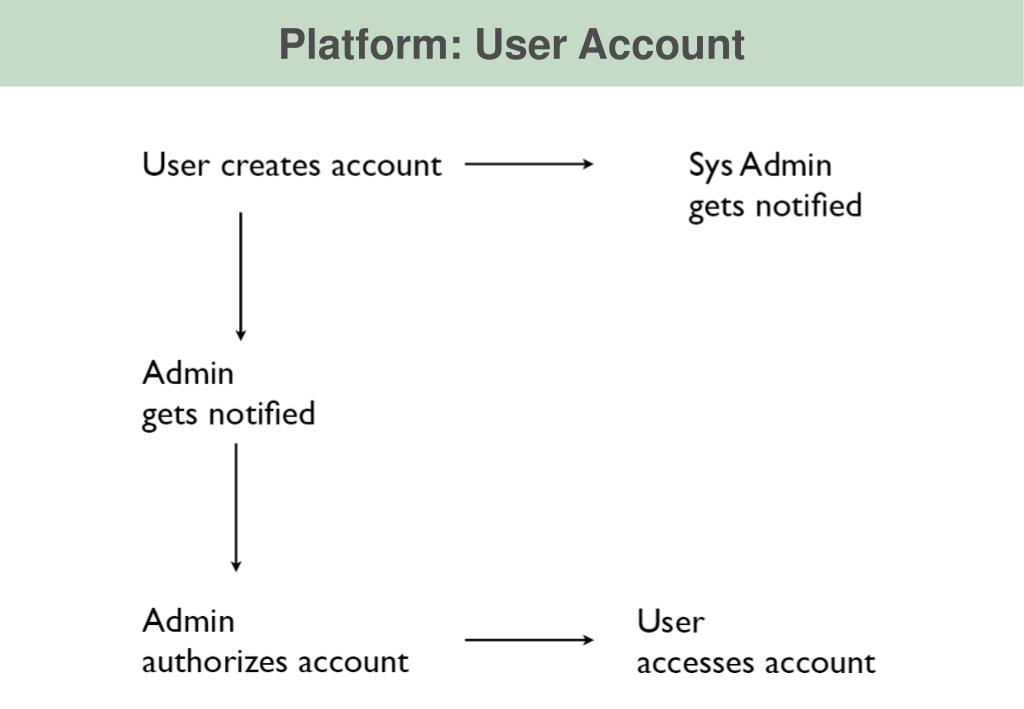 Platform: User Account

User creates account

Sys Admin
gets notified

Admin
gets notified

Admin
authorizes account

User
accesses account